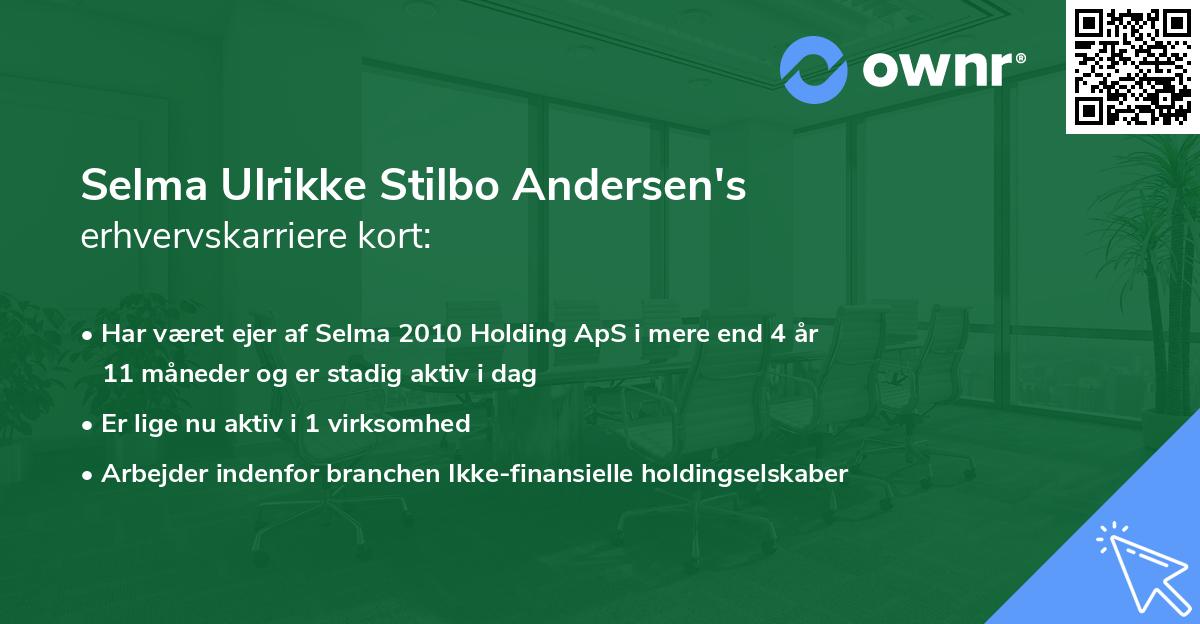 ownr®

Selma Ulrikke Stilbo Andersen's erhvervskarriere kort:

• Har været ejer af Selma 2010 Holding ApS i mere end 4 år 11 måneder og er stadig aktiv i dag
• Er lige nu aktiv i 1 virksomhed
• Arbejder indenfor branchen Ikke-finansielle holdingselskaber